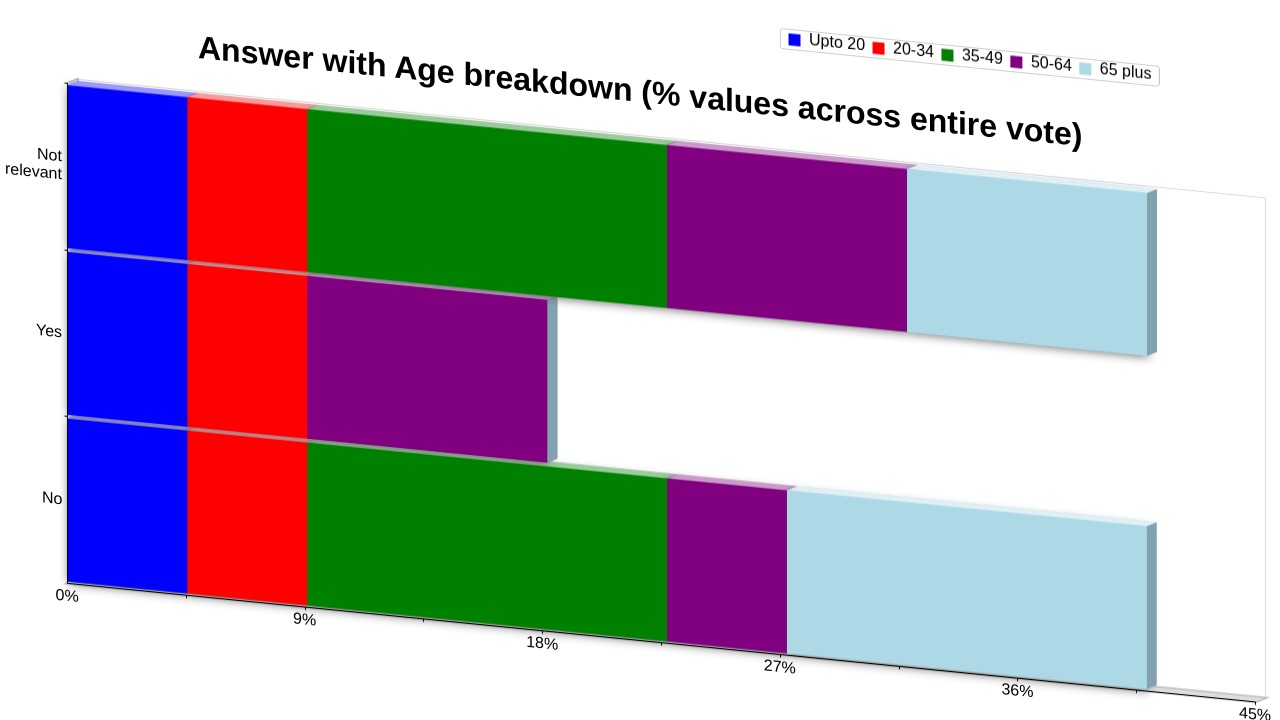 Answer with Age breakdown (% values across entire vote)

Upto 20
20-34
35-49
50-64
65 plus

Not relevant
Yes
No

0%
9%
18%
27%
36%
45%